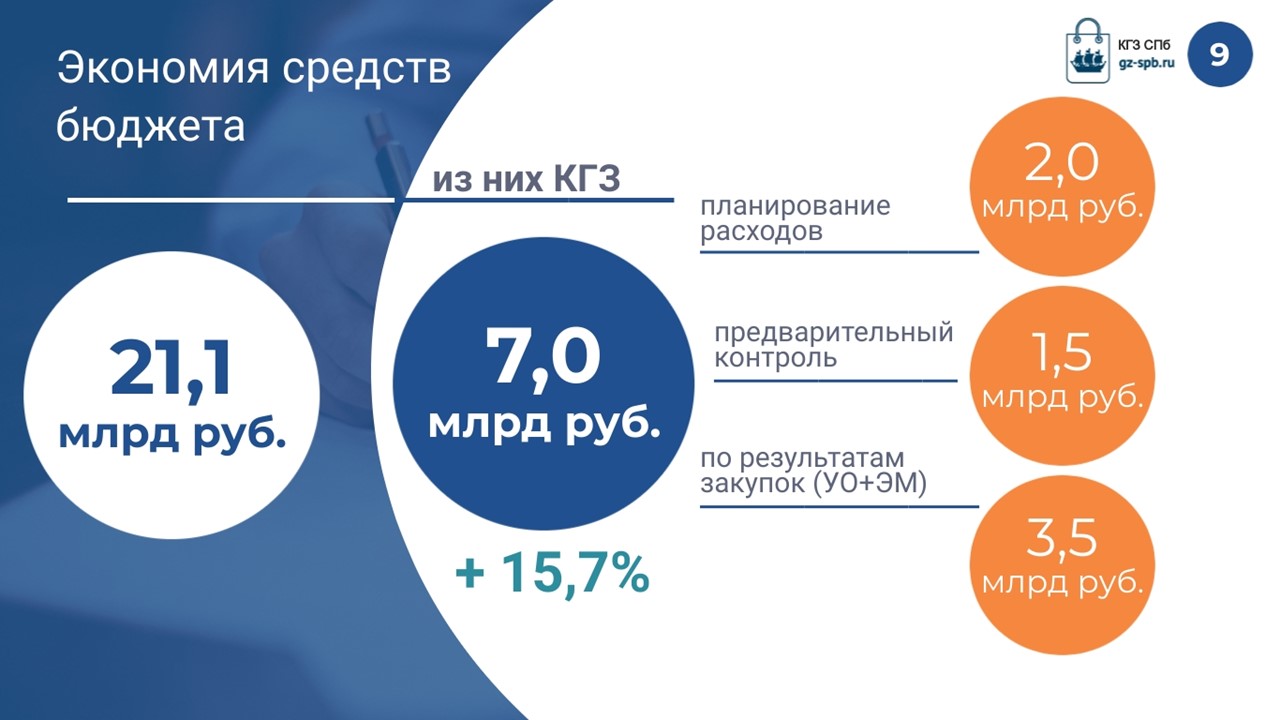 Экономия средств бюджета

КГЗ СПб
gz-spb.ru

9

21,1
млрд руб.

из них КГЗ

7,0
млрд руб.

+ 15,7%

планирование расходов

2,0
млрд руб.

предварительный контроль

1,5
млрд руб.

по результатам закупок (УО+ЭМ)

3,5
млрд руб.